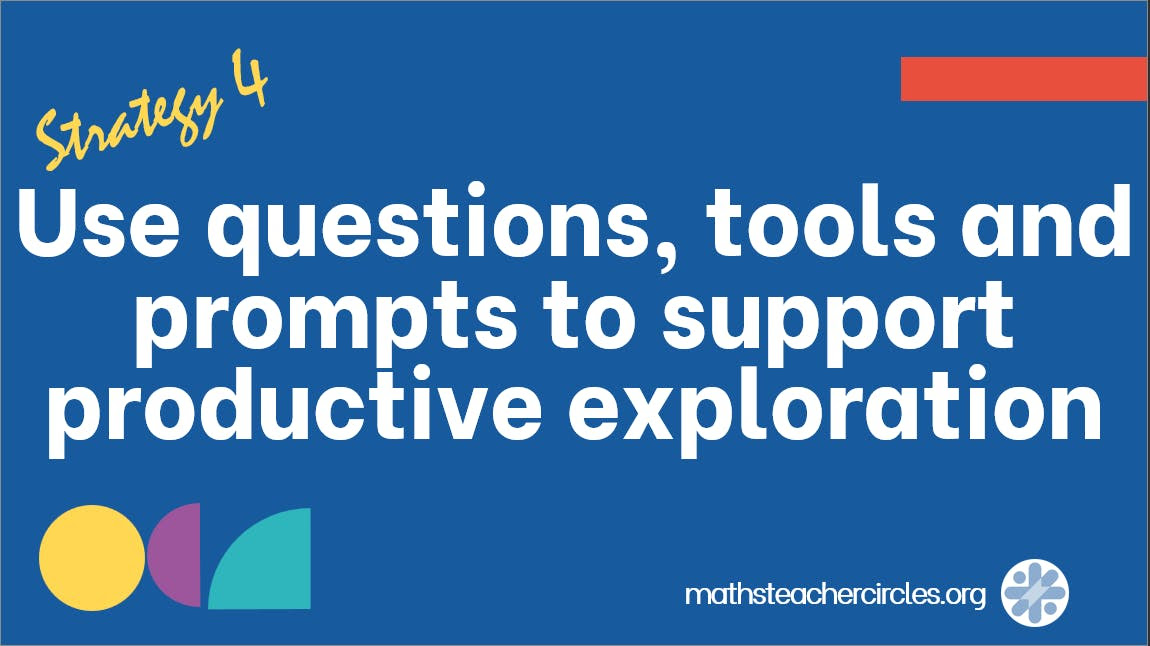 Strategy 4

Use questions, tools and prompts to support productive exploration

mathsteachercircles.org